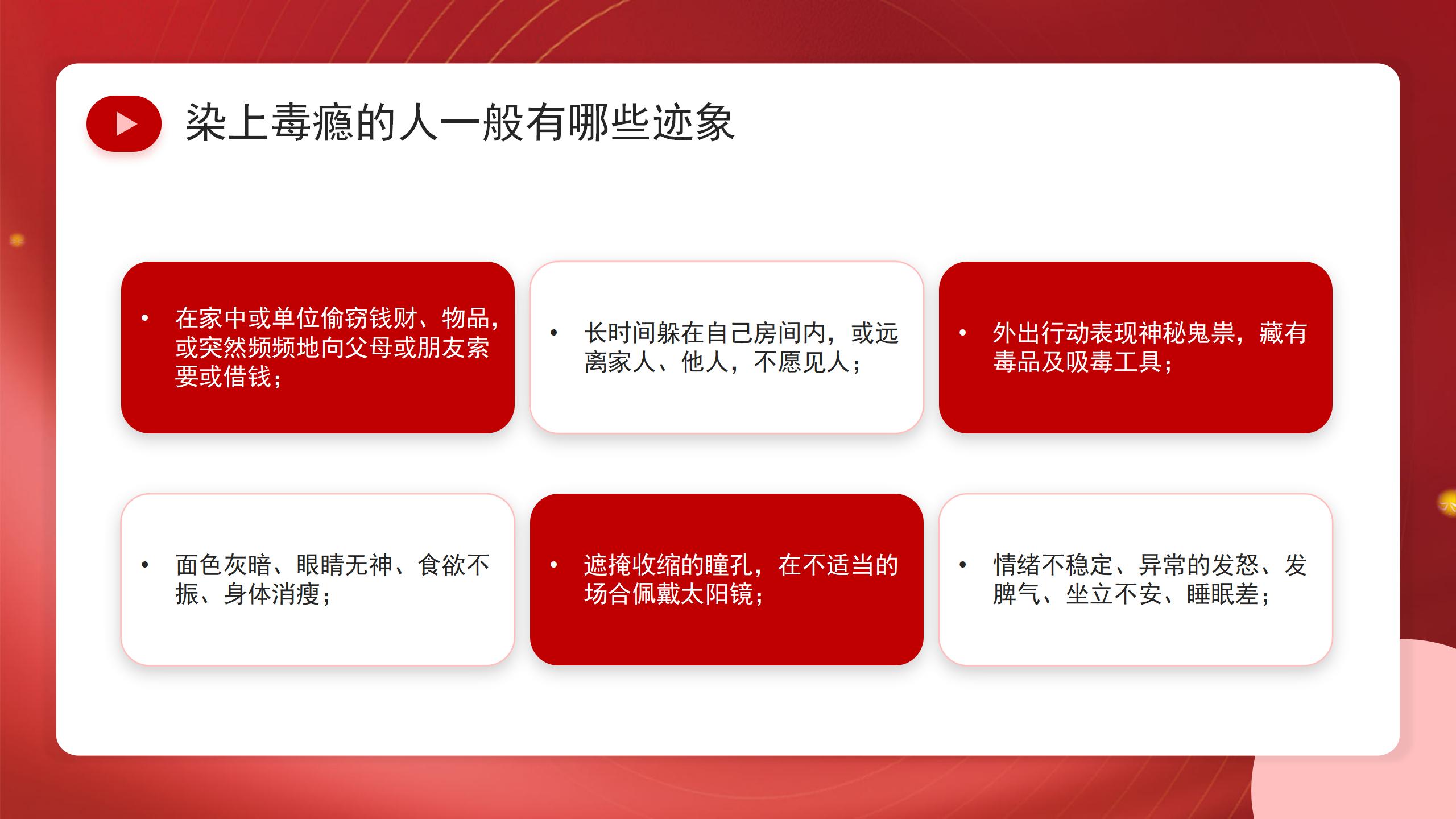 染上毒瘾的人一般有哪些迹象

• 在家中或单位偷窃钱财、物品，或突然频频地向父母或朋友索要或借钱；

• 长时间躲在自己房间内，或远离家人、他人，不愿见人；

• 外出行动表现神秘鬼祟，藏有毒品及吸毒工具；

• 面色灰暗、眼睛无神、食欲不振、身体消瘦；

• 遮掩收缩的瞳孔，在不适当的场合佩戴太阳镜；

• 情绪不稳定、异常的发怒、发脾气、坐立不安、睡眠差；